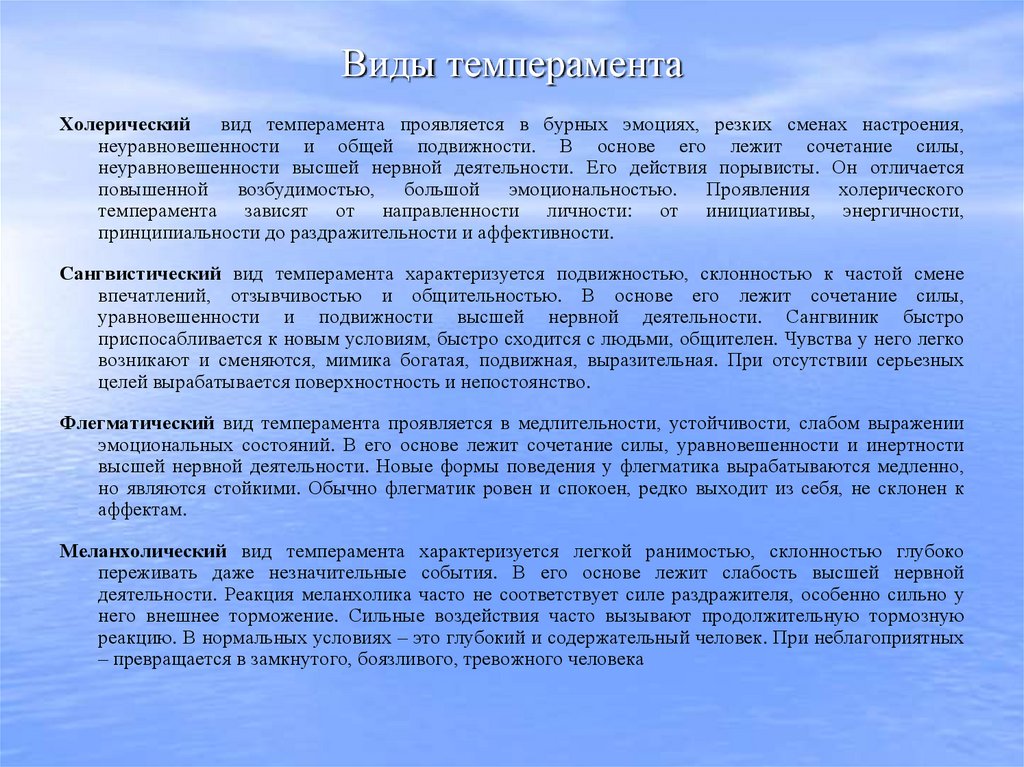 Виды темперамента

Холерический вид темперамента проявляется в бурных эмоциях, резких сменах настроения, неуравновешенности и общей подвижности. В основе его лежит сочетание силы, неуравновешенности высшей нервной деятельности. Его действия порывисты. Он отличается повышенной возбудимостью, большой эмоциональностью. Проявления холерического темперамента зависят от направленности личности: от инициативы, энергичности, принципиальности до раздражительности и аффективности.

Сангвистический вид темперамента характеризуется подвижностью, склонностью к частой смене впечатлений, отзывчивостью и общительностью. В основе его лежит сочетание силы, уравновешенности и подвижности высшей нервной деятельности. Сангвиник быстро приспосабливается к новым условиям, быстро сходится с людьми, общителен. Чувства у него легко возникают и сменяются, мимика богатая, подвижная, выразительная. При отсутствии серьезных целей вырабатывается поверхностность и непостоянство.

Флегматический вид темперамента проявляется в медлительности, устойчивости, слабом выражении эмоциональных состояний. В его основе лежит сочетание силы, уравновешенности и инертности высшей нервной деятельности. Новые формы поведения у флегматика вырабатываются медленно, но являются стойкими. Обычно флегматик ровен и спокоен, редко выходит из себя, не склонен к аффектам.

Меланхолический вид темперамента характеризуется легкой ранимостью, склонностью глубоко переживать даже незначительные события. В его основе лежит слабость высшей нервной деятельности. Реакция меланхолика часто не соответствует силе раздражителя, особенно сильно у него внешнее торможение. Сильные воздействия часто вызывают продолжительную тормозную реакцию. В нормальных условиях – это глубокий и содержательный человек. При неблагоприятных – превращается в замкнутого, боязливого, тревожного человека